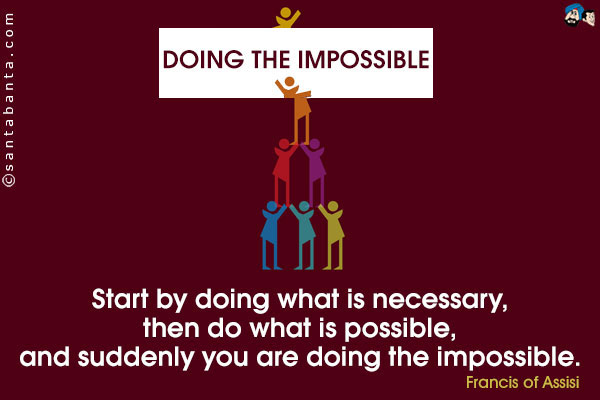 ©santabanta.com

DOING THE IMPOSSIBLE

Start by doing what is necessary, then do what is possible, and suddenly you are doing the impossible.

Francis of Assisi